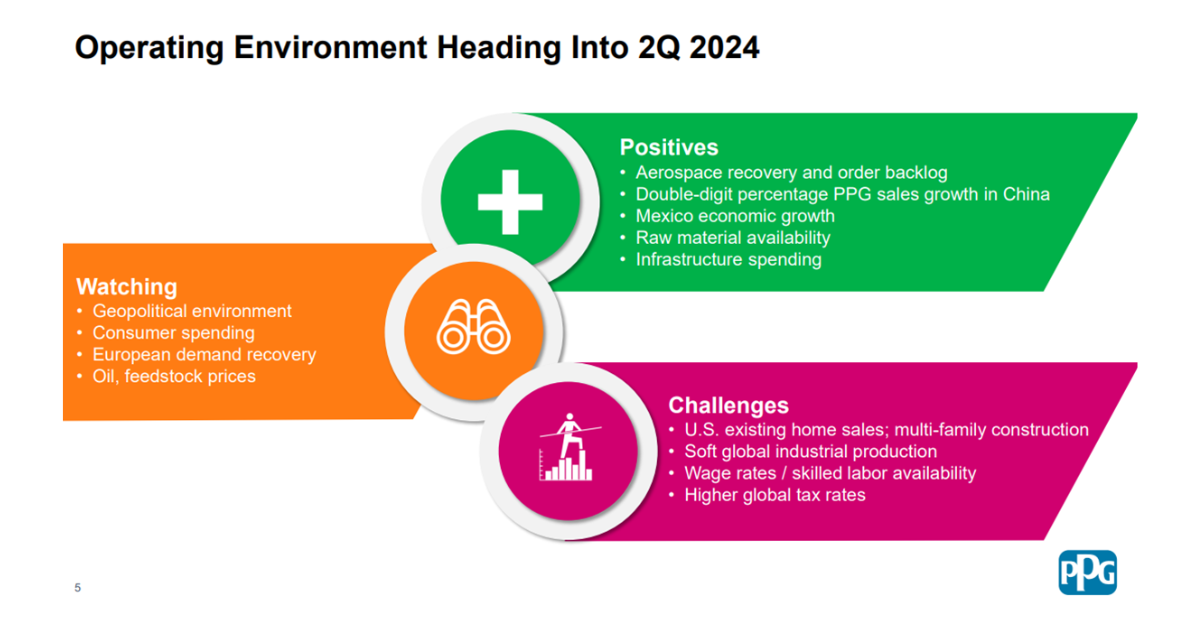 Operating Environment Heading Into 2Q 2024

Positives
• Aerospace recovery and order backlog
• Double-digit percentage PPG sales growth in China
• Mexico economic growth
• Raw material availability
• Infrastructure spending

Watching
• Geopolitical environment
• Consumer spending
• European demand recovery
• Oil, feedstock prices

Challenges
• U.S. existing home sales; multi-family construction
• Soft global industrial production
• Wage rates / skilled labor availability
• Higher global tax rates

5

PPG